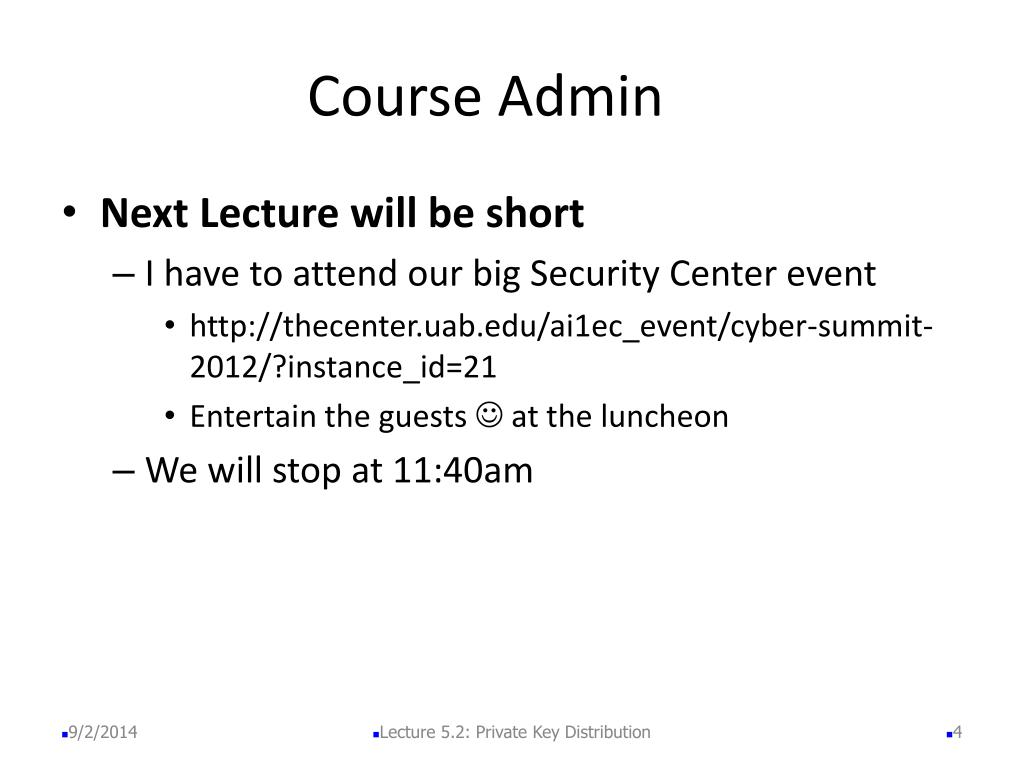 Course Admin

• **Next Lecture will be short**
  – I have to attend our big Security Center event
    • http://thecenter.uab.edu/ai1ec_event/cyber-summit-2012/?instance_id=21
    • Entertain the guests ☺ at the luncheon
  – We will stop at 11:40am

9/2/2014

Lecture 5.2: Private Key Distribution

4